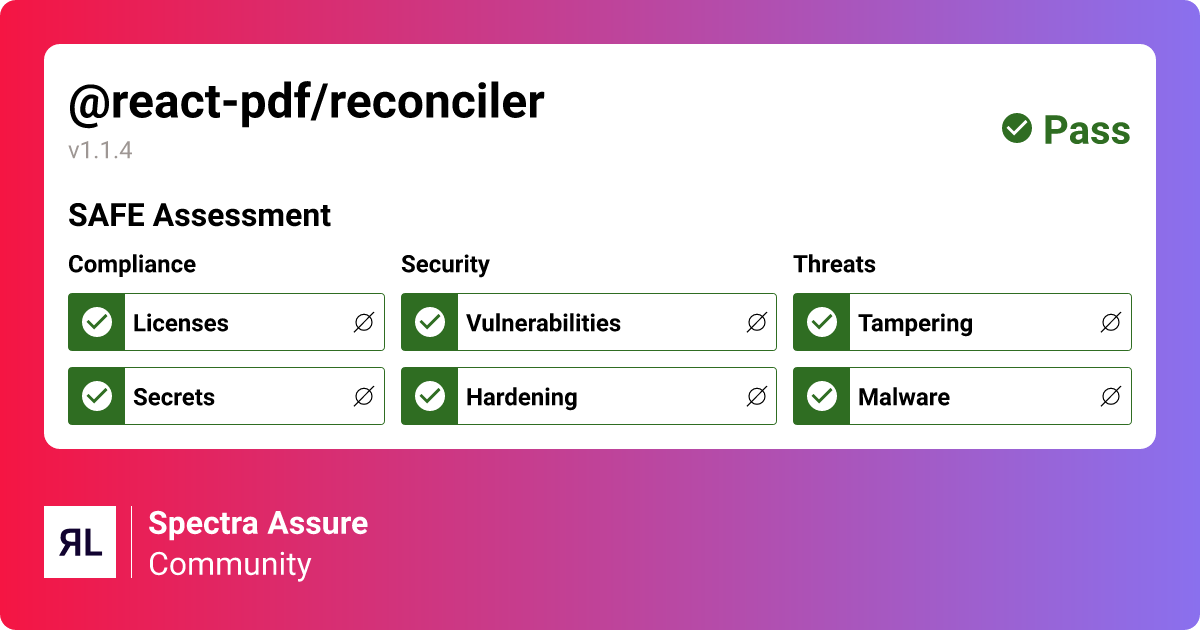 @react-pdf/reconciler
v1.1.4

Pass

SAFE Assessment

Compliance

Licenses ∅

Secrets ∅

Security

Vulnerabilities ∅

Hardening ∅

Threats

Tampering ∅

Malware ∅

ЯL

Spectra Assure
Community